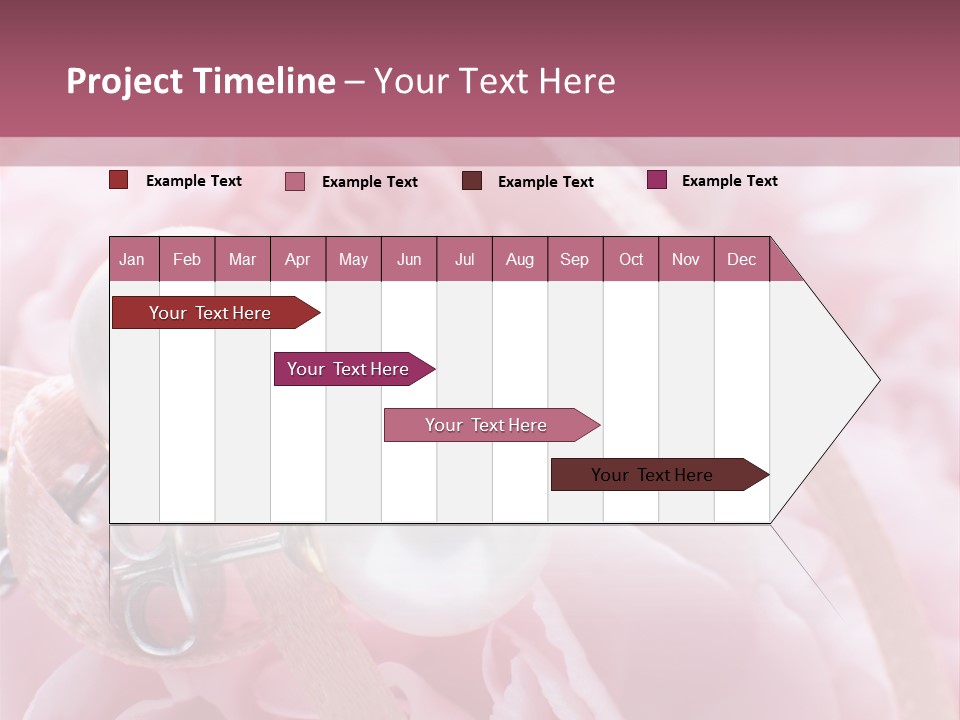 Project Timeline – Your Text Here

Example Text
Example Text
Example Text
Example Text

| Jan | Feb | Mar | Apr | May | Jun | Jul | Aug | Sep | Oct | Nov | Dec |
|---|---|---|---|---|---|---|---|---|---|---|---|

Your Text Here

Your Text Here

Your Text Here

Your Text Here